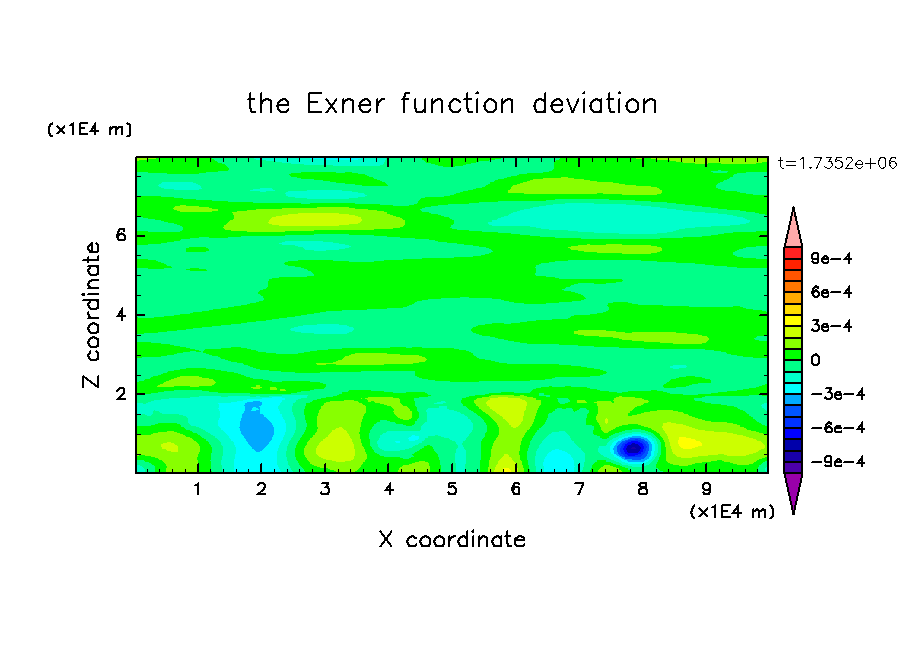 the Exner function deviation

(x1E4 m)

t=1.7352e+06

Z coordinate

6
4
2

1 2 3 4 5 6 7 8 9

(x1E4 m)

X coordinate

9e-4
6e-4
3e-4
0
-3e-4
-6e-4
-9e-4